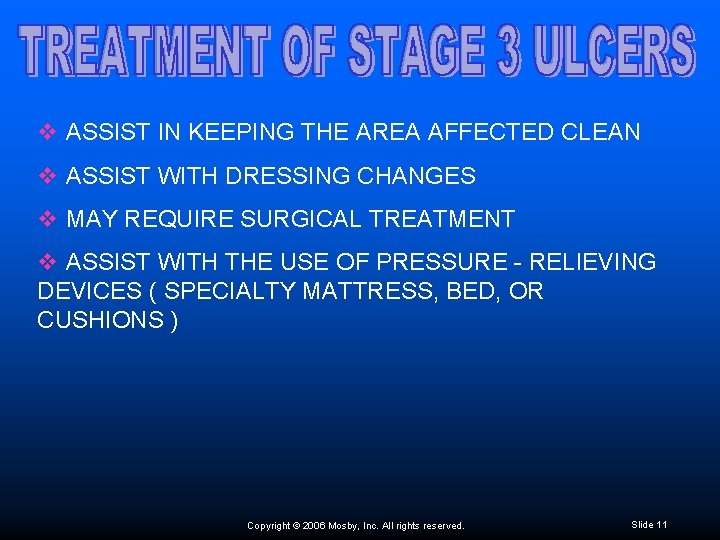 TREATMENT OF STAGE 3 ULCERS

❖ ASSIST IN KEEPING THE AREA AFFECTED CLEAN

❖ ASSIST WITH DRESSING CHANGES

❖ MAY REQUIRE SURGICAL TREATMENT

❖ ASSIST WITH THE USE OF PRESSURE - RELIEVING DEVICES ( SPECIALTY MATTRESS, BED, OR CUSHIONS )

Copyright © 2006 Mosby, Inc. All rights reserved.

Slide 11